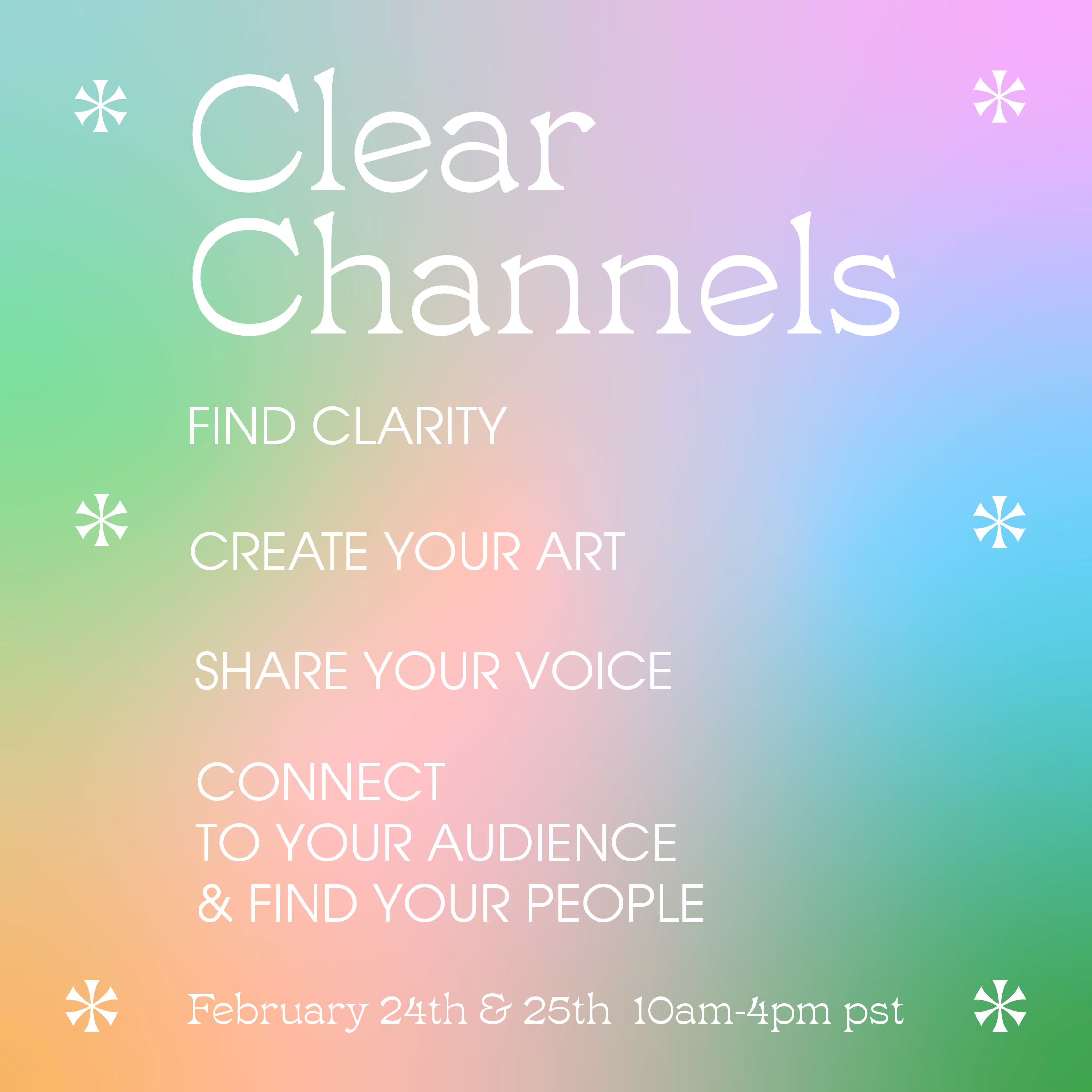 Clear Channels

FIND CLARITY

CREATE YOUR ART

SHARE YOUR VOICE

CONNECT
TO YOUR AUDIENCE
& FIND YOUR PEOPLE

February 24th & 25th 10am-4pm pst